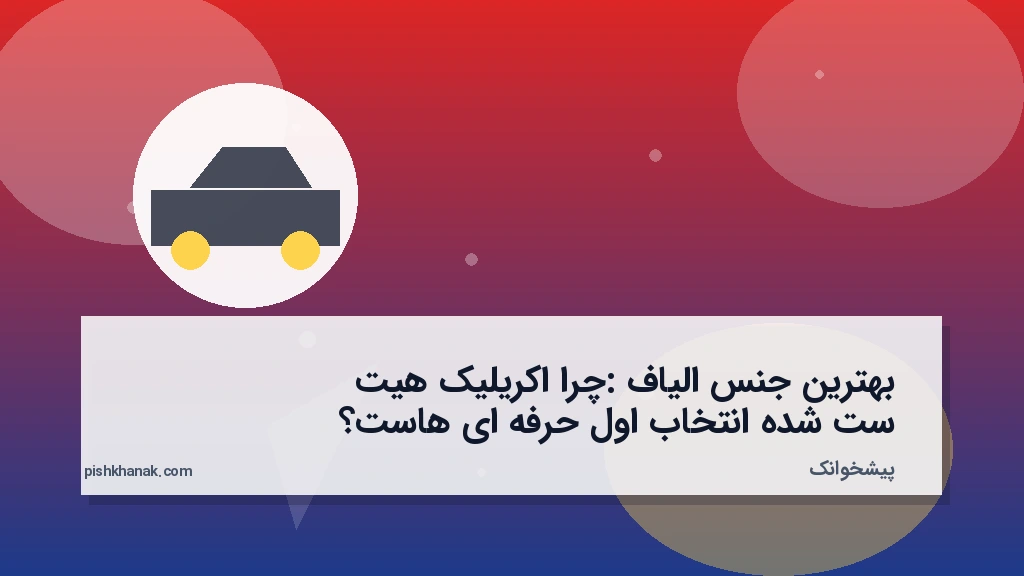 بهترین جنس الیاف :چرا اکریلیک هیت ست شده انتخاب اول حرفه ای هاست؟

پیشخوانک

pishkhanak.com